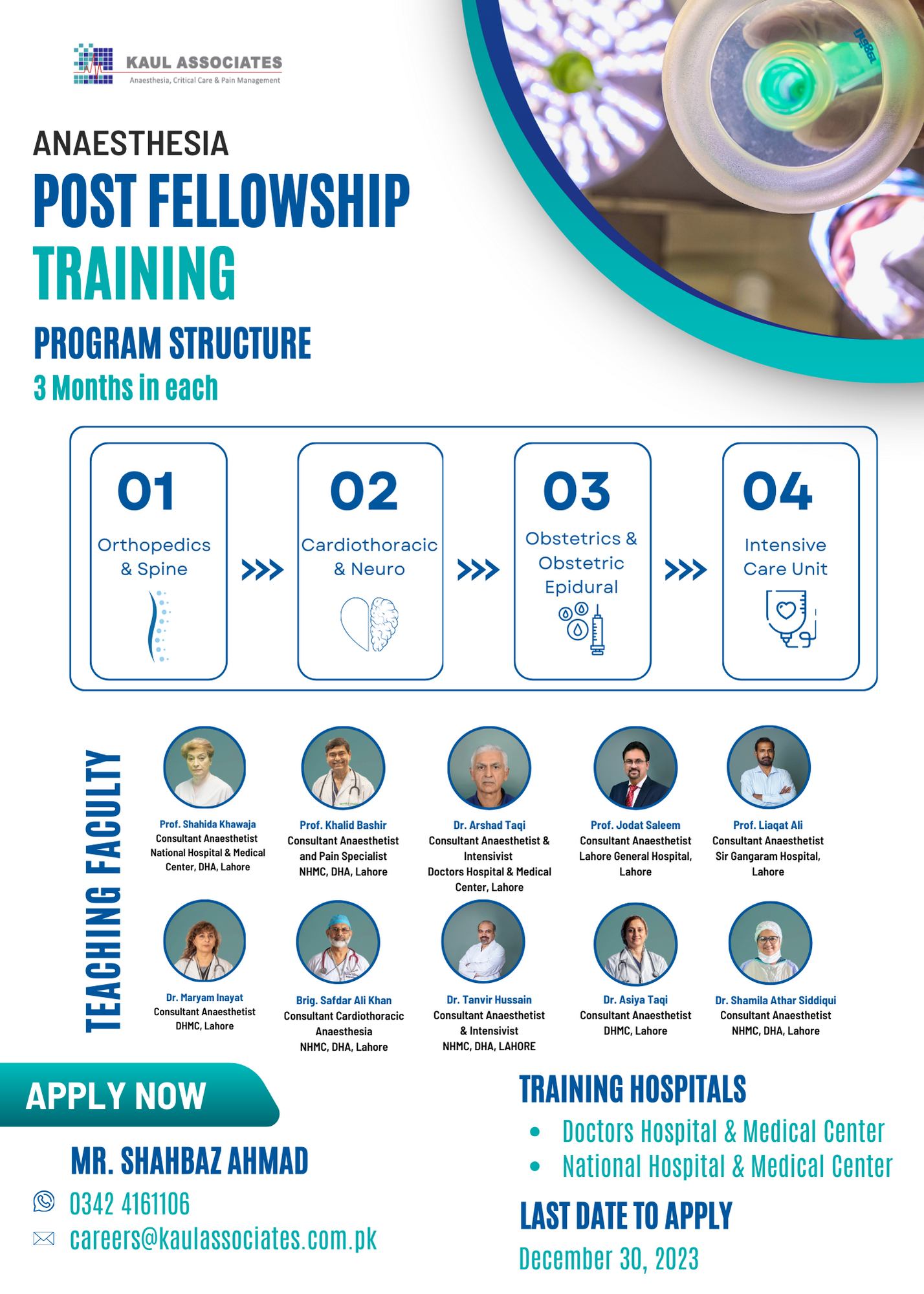 KAUL ASSOCIATES
Anaesthesia, Critical Care & Pain Management

ANAESTHESIA
POST FELLOWSHIP
TRAINING

PROGRAM STRUCTURE
3 Months in each

01
Orthopedics & Spine

02
Cardiothoracic & Neuro

03
Obstetrics & Obstetric Epidural

04
Intensive Care Unit

TEACHING FACULTY

Prof. Shahida Khawaja
Consultant Anaesthetist
National Hospital & Medical Center, DHA, Lahore

Prof. Khalid Bashir
Consultant Anaesthetist and Pain Specialist
NHMC, DHA, Lahore

Dr. Arshad Taqi
Consultant Anaesthetist & Intensivist
Doctors Hospital & Medical Center, Lahore

Prof. Jodat Saleem
Consultant Anaesthetist
Lahore General Hospital, Lahore

Prof. Liaqat Ali
Consultant Anaesthetist
Sir Gangaram Hospital, Lahore

Dr. Maryam Inayat
Consultant Anaesthetist
DHMC, Lahore

Brig. Safdar Ali Khan
Consultant Cardiothoracic Anaesthesia
NHMC, DHA, Lahore

Dr. Tanvir Hussain
Consultant Anaesthetist & Intensivist
NHMC, DHA, LAHORE

Dr. Asiya Taqi
Consultant Anaesthetist
DHMC, Lahore

Dr. Shamila Athar Siddiqui
Consultant Anaesthetist
NHMC, DHA, Lahore

APPLY NOW

MR. SHAHBAZ AHMAD
0342 4161106
careers@kaulassociates.com.pk

TRAINING HOSPITALS
• Doctors Hospital & Medical Center
• National Hospital & Medical Center

LAST DATE TO APPLY
December 30, 2023